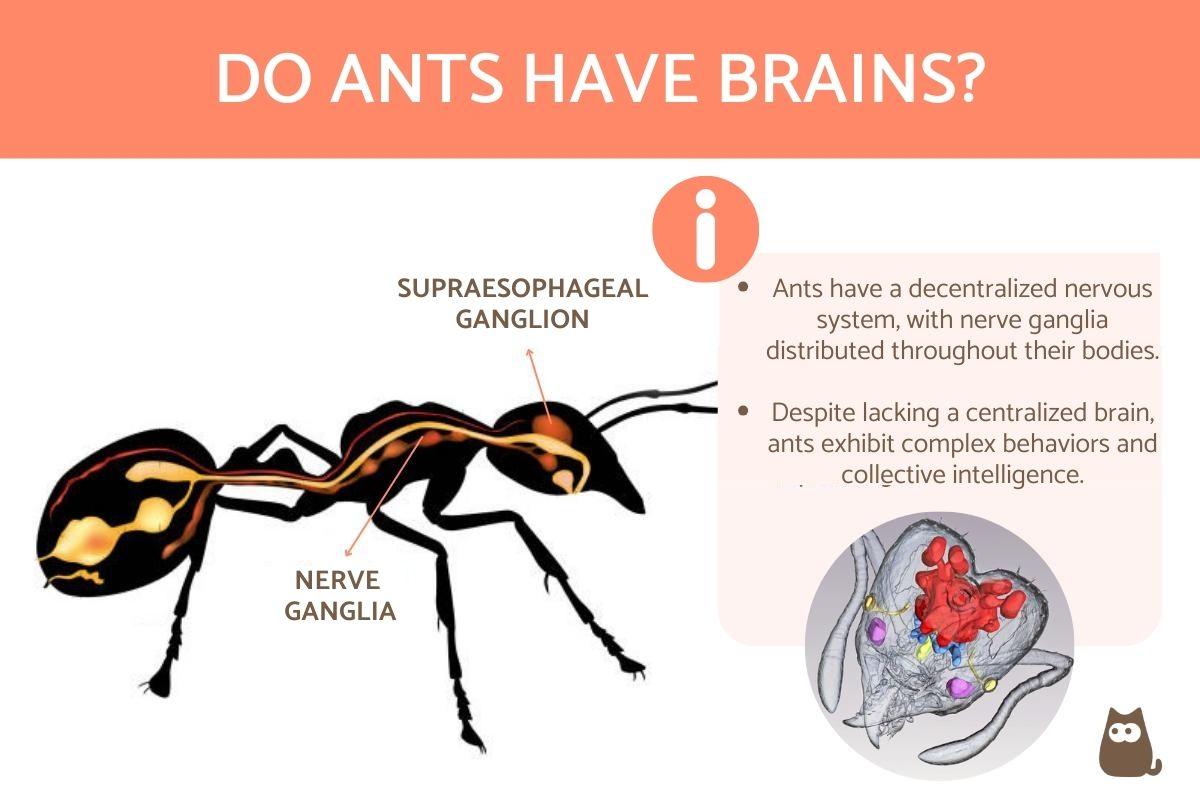 DO ANTS HAVE BRAINS?

SUPRAESOPHAGEAL GANGLION

NERVE GANGLIA

i

• Ants have a decentralized nervous system, with nerve ganglia distributed throughout their bodies.

• Despite lacking a centralized brain, ants exhibit complex behaviors and collective intelligence.